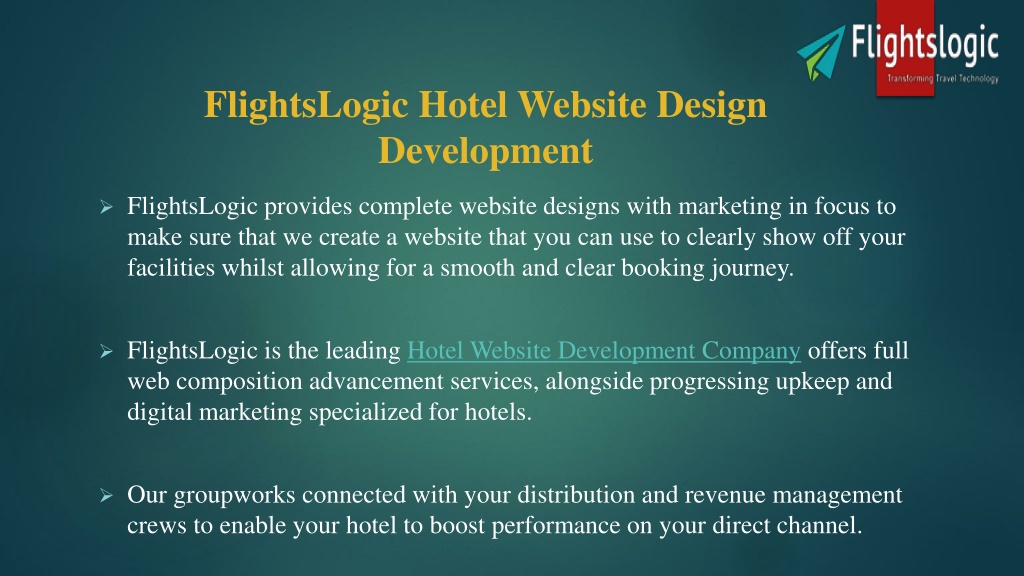 Flightslogic
Transforming Travel Technology

FlightsLogic Hotel Website Design Development

➢ FlightsLogic provides complete website designs with marketing in focus to make sure that we create a website that you can use to clearly show off your facilities whilst allowing for a smooth and clear booking journey.

➢ FlightsLogic is the leading Hotel Website Development Company offers full web composition advancement services, alongside progressing upkeep and digital marketing specialized for hotels.

➢ Our groupworks connected with your distribution and revenue management crews to enable your hotel to boost performance on your direct channel.